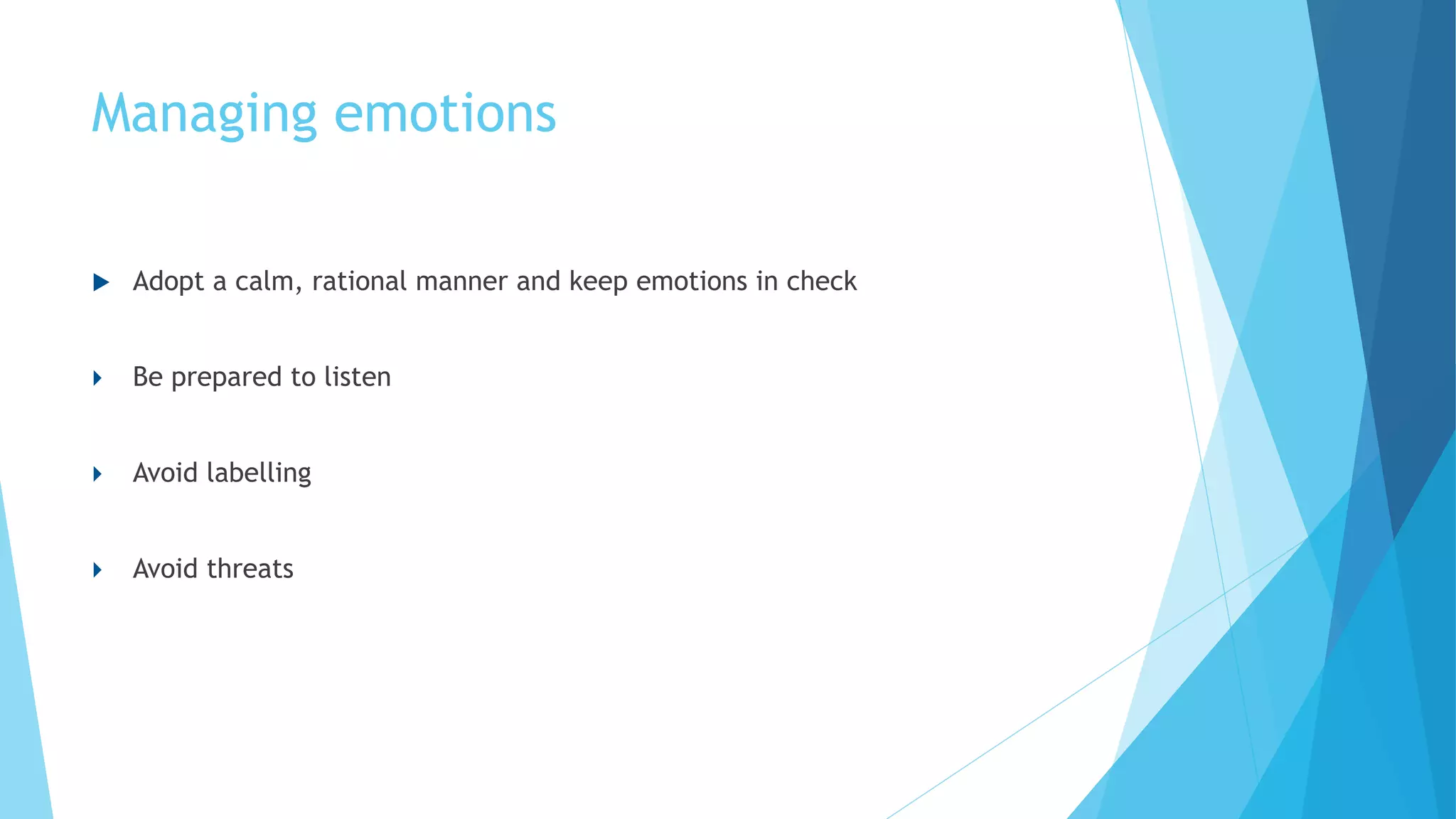 Managing emotions

Adopt a calm, rational manner and keep emotions in check

Be prepared to listen

Avoid labelling

Avoid threats